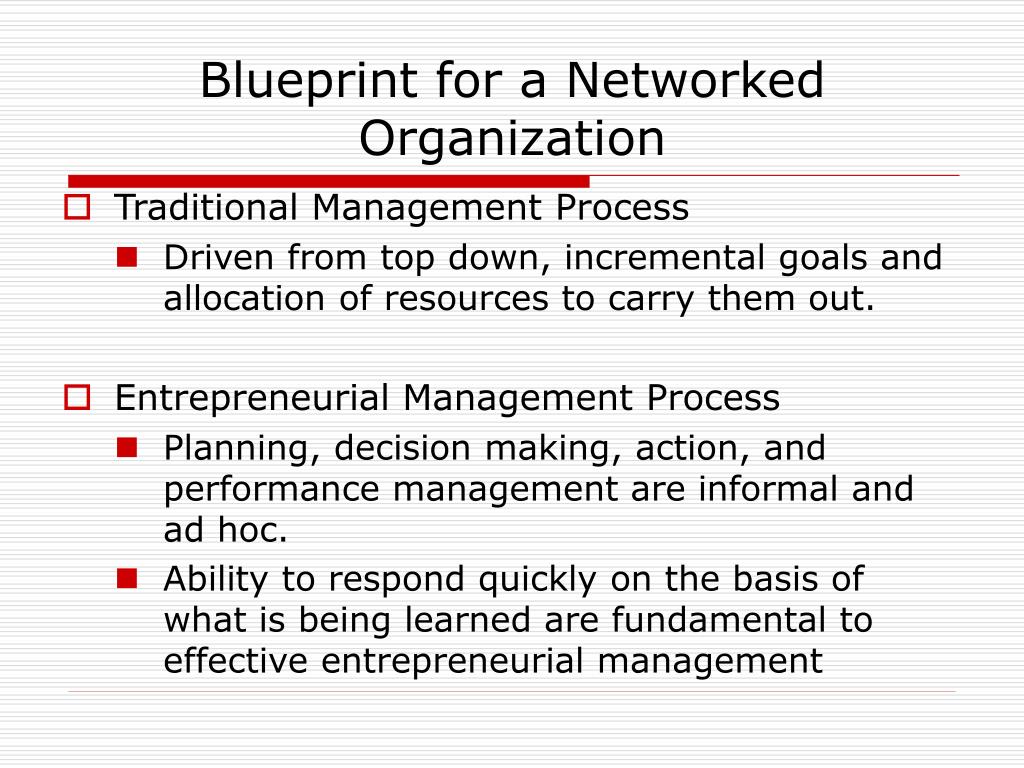 Blueprint for a Networked Organization

Traditional Management Process

Driven from top down, incremental goals and allocation of resources to carry them out.

Entrepreneurial Management Process

Planning, decision making, action, and performance management are informal and ad hoc.

Ability to respond quickly on the basis of what is being learned are fundamental to effective entrepreneurial management